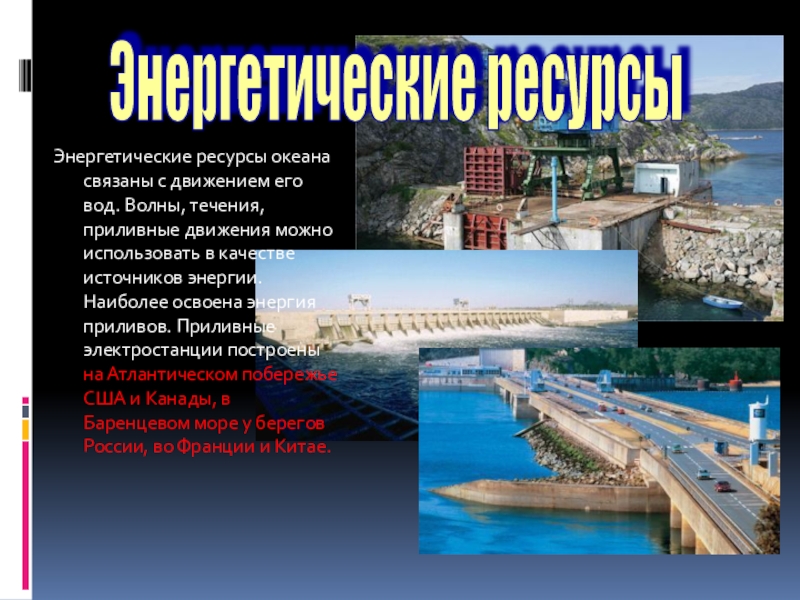 Энергетические ресурсы

Энергетические ресурсы океана связаны с движением его вод. Волны, течения, приливные движения можно использовать в качестве источников энергии. Наиболее освоена энергия приливов. Приливные электростанции построены на Атлантическом побережье США и Канады, в Баренцевом море у берегов России, во Франции и Китае.